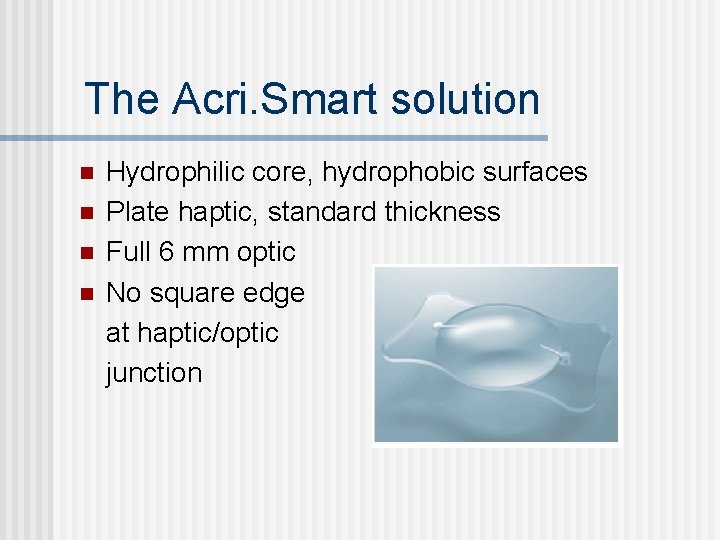 The Acri.Smart solution

- Hydrophilic core, hydrophobic surfaces
- Plate haptic, standard thickness
- Full 6 mm optic
- No square edge at haptic/optic junction